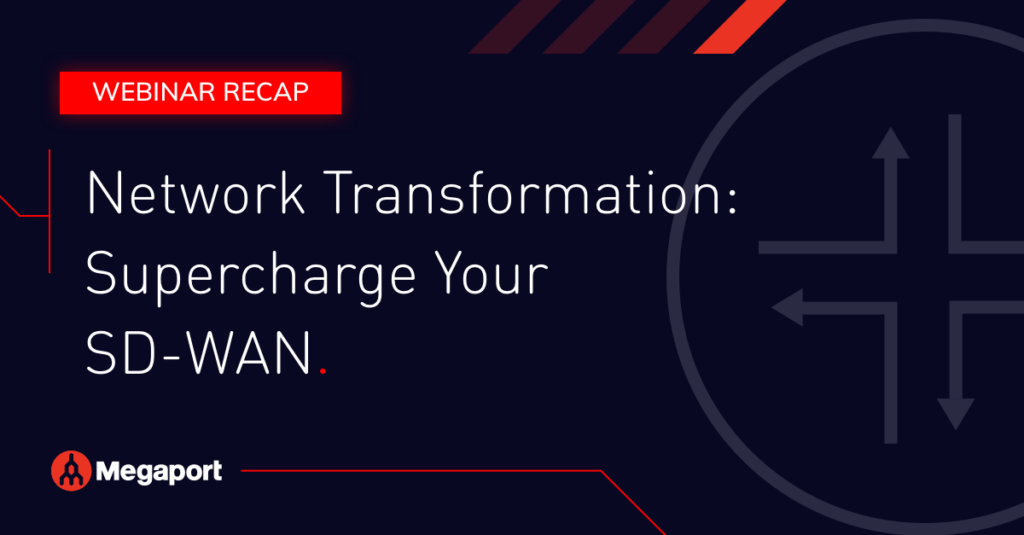 WEBINAR RECAP

Network Transformation: Supercharge Your SD-WAN.

Megaport